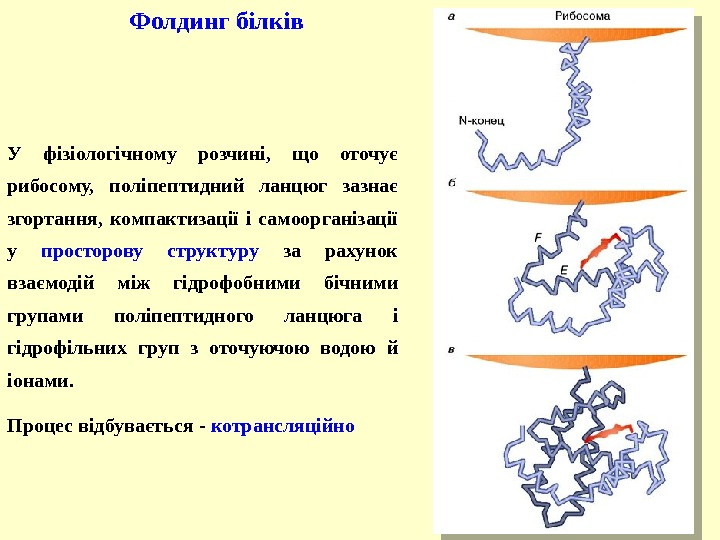 Фолдинг білків

У фізіологічному розчині, що оточує рибосому, поліпептидний ланцюг зазнає згортання, компактизації і самоорганізації у просторову структуру за рахунок взаємодій між гідрофобними бічними групами поліпептидного ланцюга і гідрофільних груп з оточуючою водою й іонами.

Процес відбувається - котрансляційно

а

Рибосома

N-конец

б

F

E

в